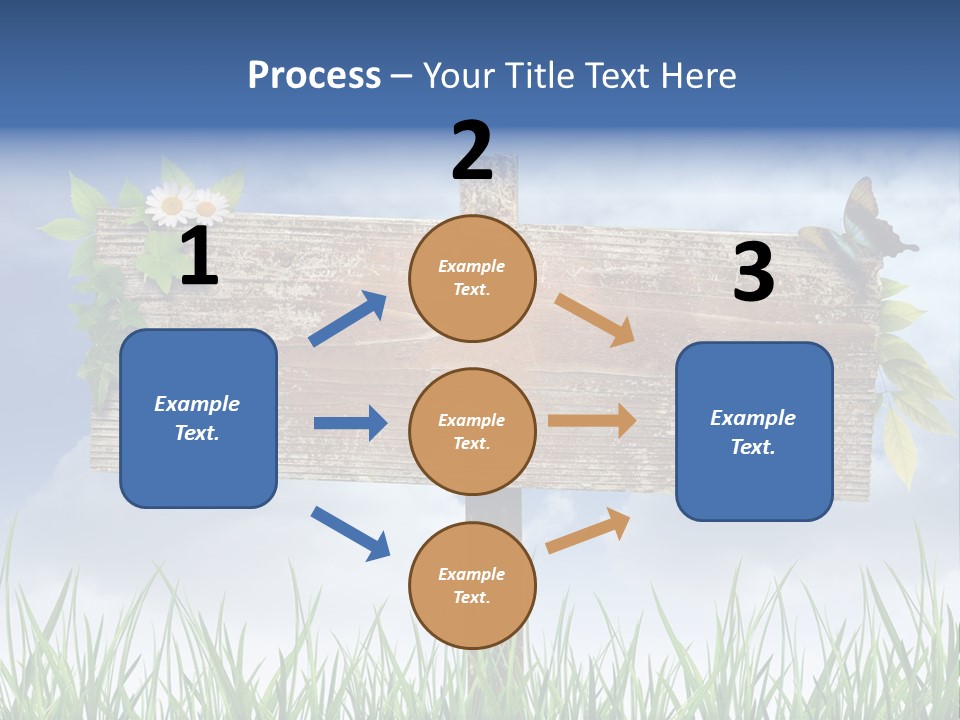 Process – Your Title Text Here

1

Example Text.

2

Example Text.

Example Text.

Example Text.

3

Example Text.